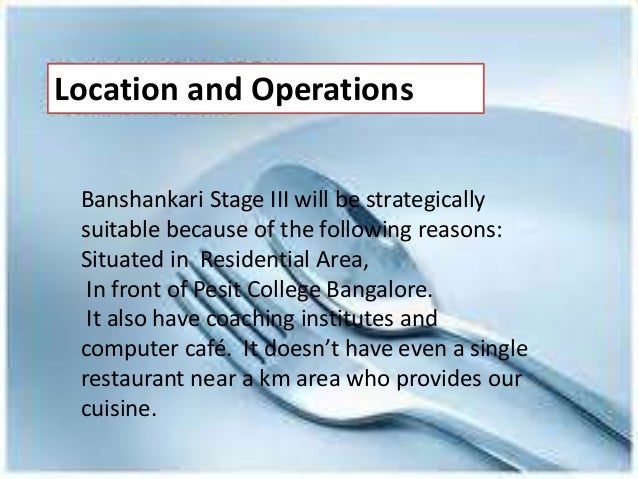 Location and Operations

Banshankari Stage III will be strategically suitable because of the following reasons:
Situated in Residential Area,
In front of Pesit College Bangalore.
It also have coaching institutes and computer café. It doesn't have even a single restaurant near a km area who provides our cuisine.